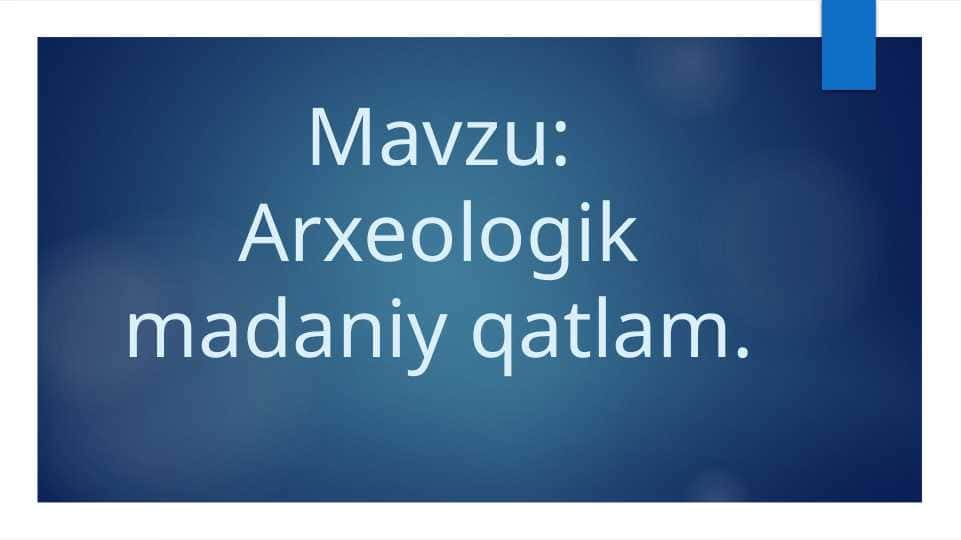 Mavzu:
Arxeologik madaniy qatlam.